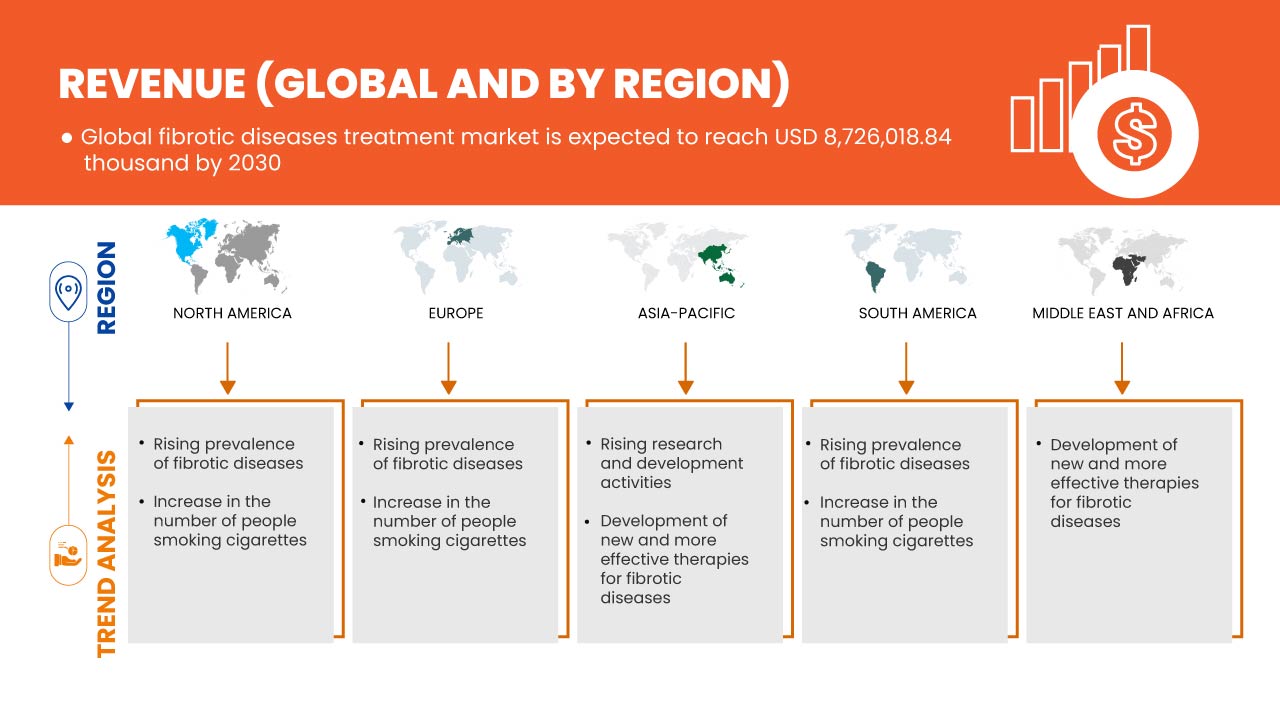 REVENUE (GLOBAL AND BY REGION)

● Global fibrotic diseases treatment market is expected to reach USD 8,726,018.84 thousand by 2030

REGION

NORTH AMERICA

EUROPE

ASIA-PACIFIC

SOUTH AMERICA

MIDDLE EAST AND AFRICA

TREND ANALYSIS

• Rising prevalence of fibrotic diseases
• Increase in the number of people smoking cigarettes

• Rising prevalence of fibrotic diseases
• Increase in the number of people smoking cigarettes

• Rising research and development activities
• Development of new and more effective therapies for fibrotic diseases

• Rising prevalence of fibrotic diseases
• Increase in the number of people smoking cigarettes

• Development of new and more effective therapies for fibrotic diseases